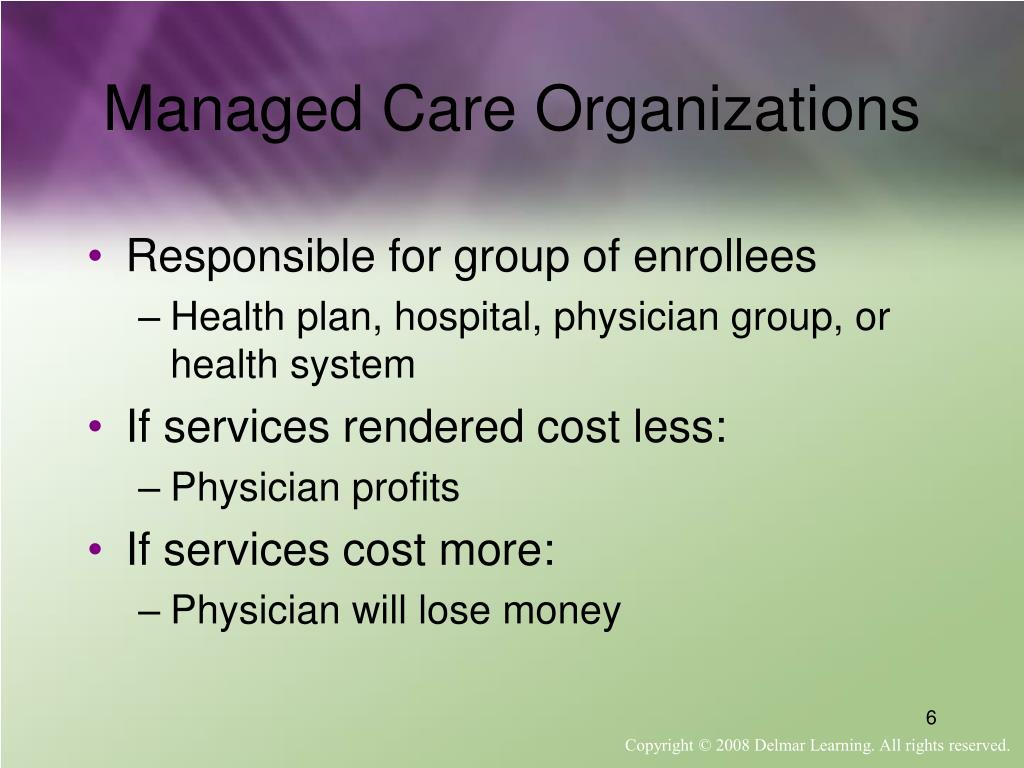 Managed Care Organizations

• Responsible for group of enrollees
– Health plan, hospital, physician group, or health system
• If services rendered cost less:
– Physician profits
• If services cost more:
– Physician will lose money

6

Copyright © 2008 Delmar Learning. All rights reserved.